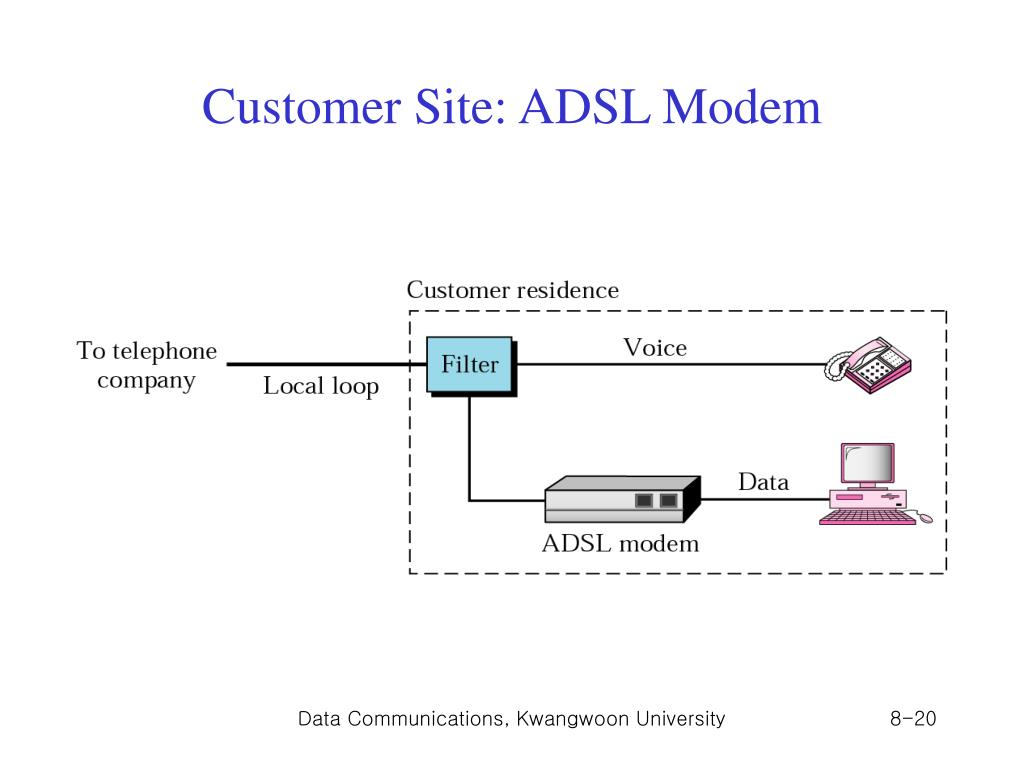 Customer Site: ADSL Modem

Customer residence

To telephone company

Local loop

Filter

Voice

Data

ADSL modem

Data Communications, Kwangwoon University

8-20